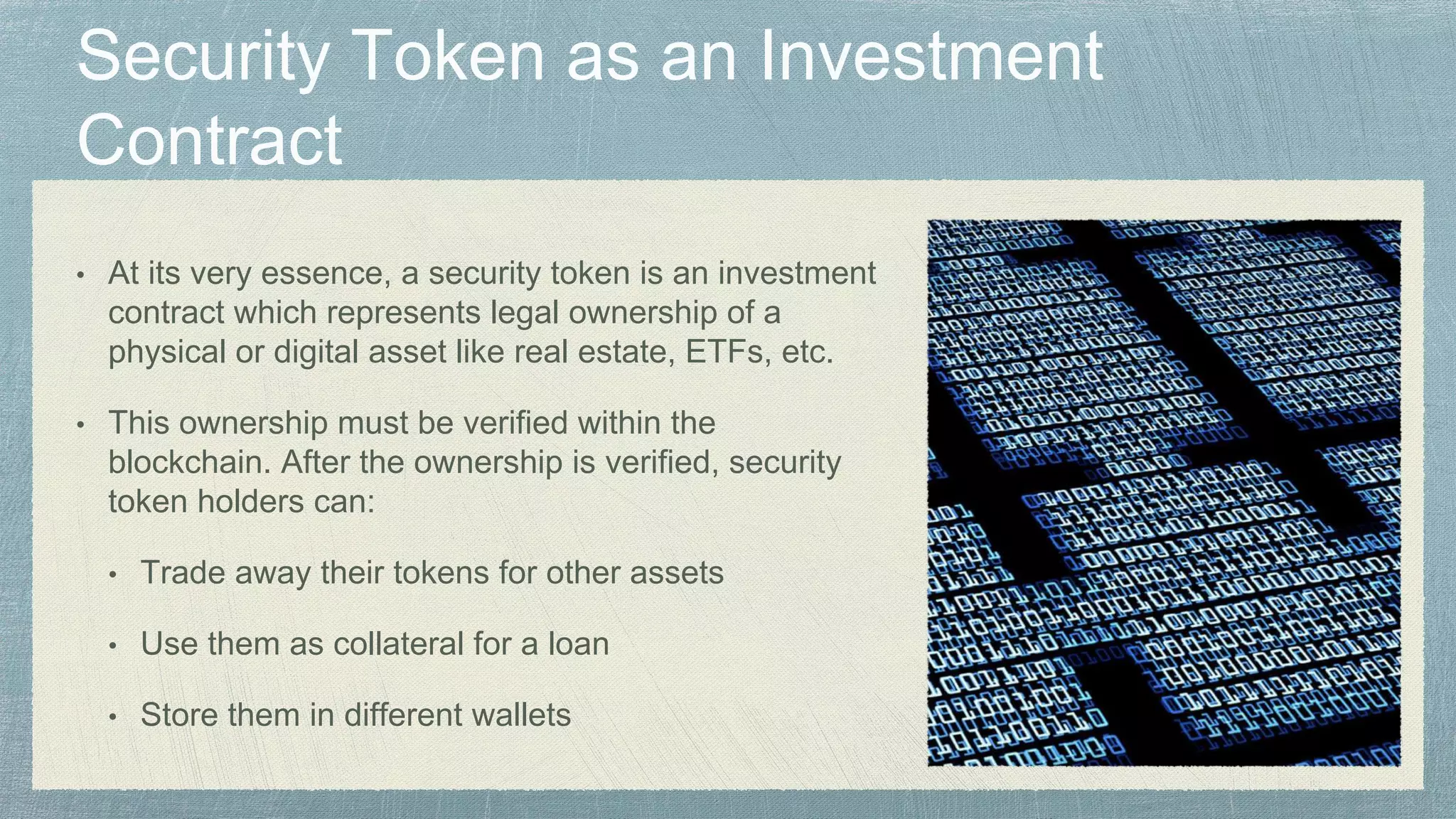 Security Token as an Investment Contract

• At its very essence, a security token is an investment contract which represents legal ownership of a physical or digital asset like real estate, ETFs, etc.

• This ownership must be verified within the blockchain. After the ownership is verified, security token holders can:

• Trade away their tokens for other assets

• Use them as collateral for a loan

• Store them in different wallets